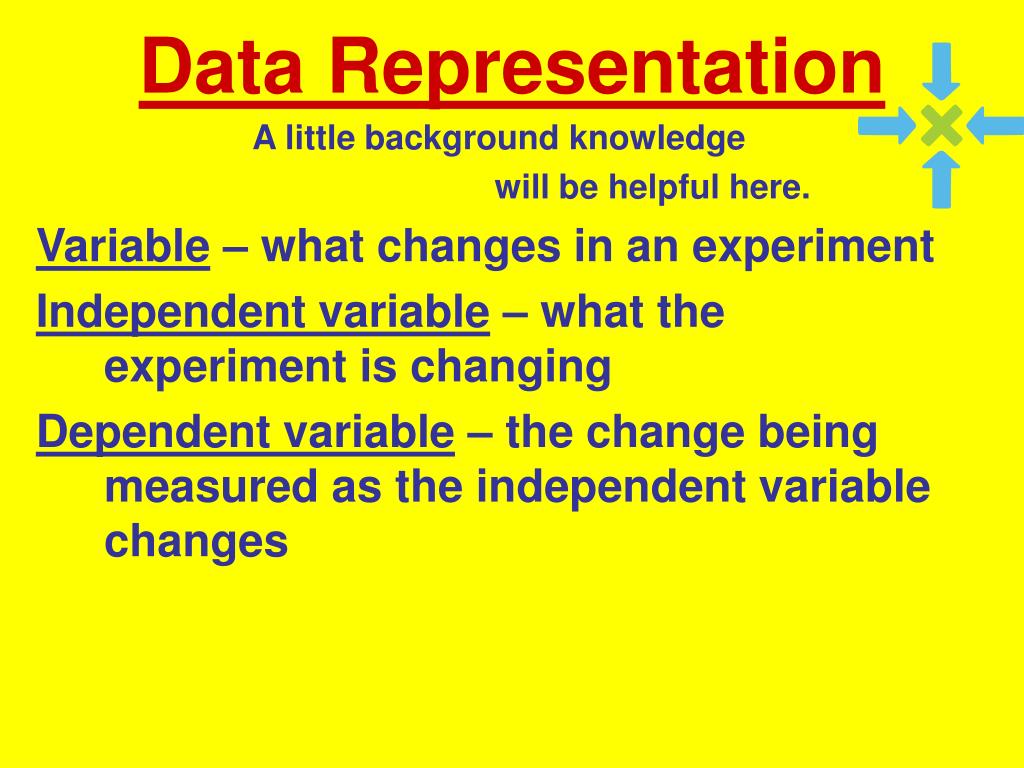 Data Representation

A little background knowledge will be helpful here.

Variable – what changes in an experiment

Independent variable – what the experiment is changing

Dependent variable – the change being measured as the independent variable changes